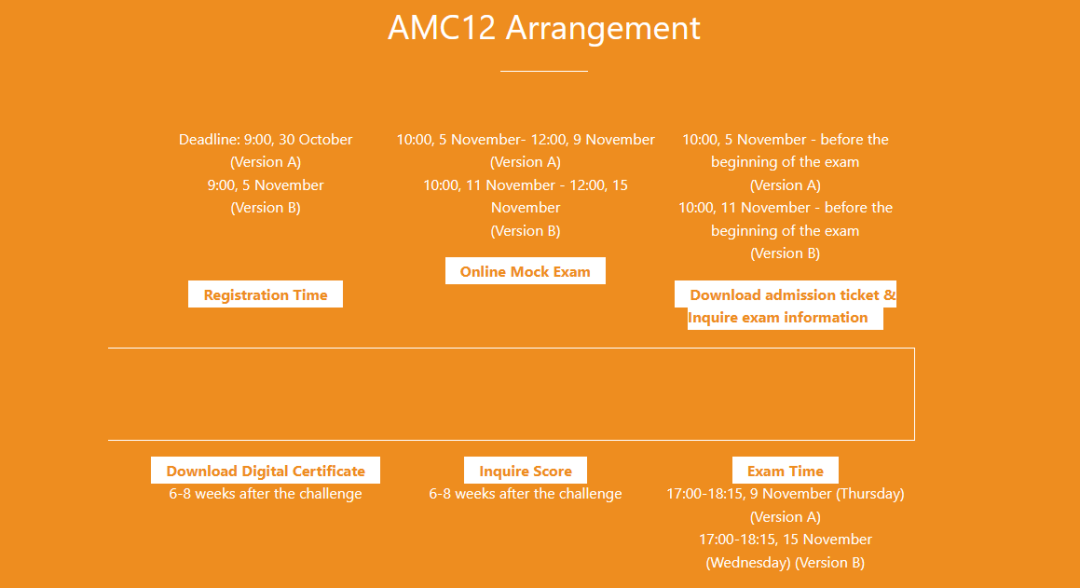 AMC12 Arrangement

Deadline: 9:00, 30 October (Version A)
9:00, 5 November (Version B)

Registration Time

10:00, 5 November- 12:00, 9 November (Version A)
10:00, 11 November - 12:00, 15 November (Version B)

Online Mock Exam

10:00, 5 November - before the beginning of the exam (Version A)
10:00, 11 November - before the beginning of the exam (Version B)

Download admission ticket & Inquire exam information

Download Digital Certificate
6-8 weeks after the challenge

Inquire Score
6-8 weeks after the challenge

Exam Time
17:00-18:15, 9 November (Thursday) (Version A)
17:00-18:15, 15 November (Wednesday) (Version B)